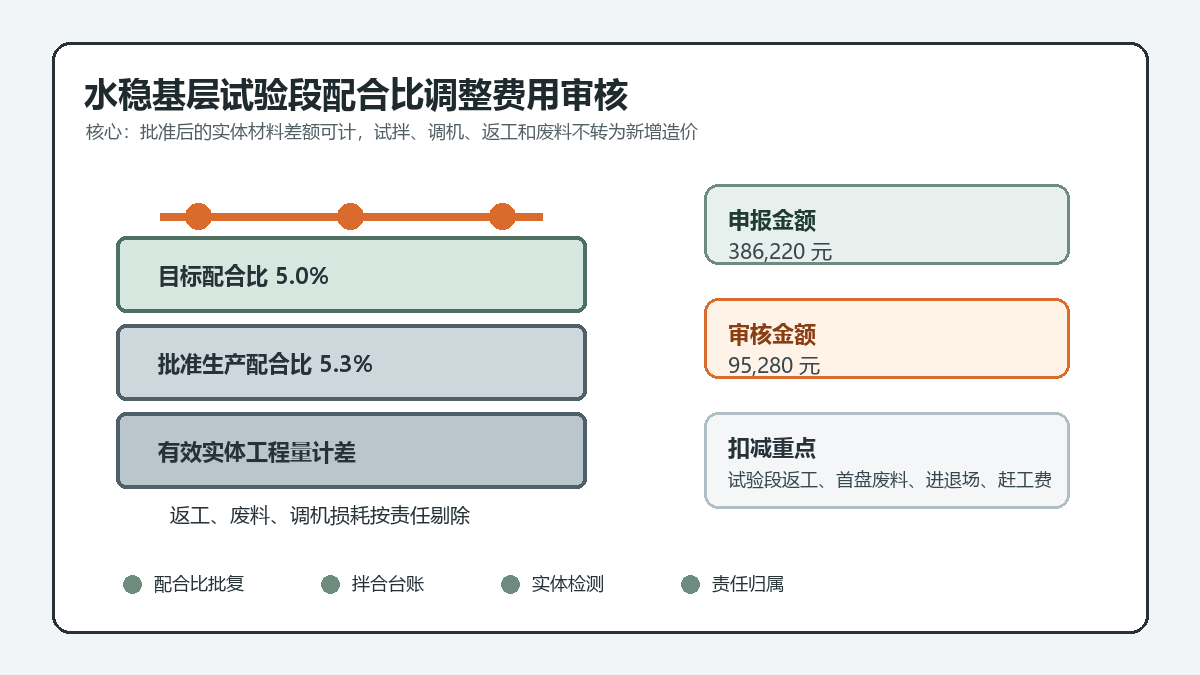 水稳基层试验段配合比调整费用审核

核心：批准后的实体材料差额可计，试拌、调机、返工和废料不转为新增造价

目标配合比 5.0%

批准生产配合比 5.3%

有效实体工程量计差

返工、废料、调机损耗按责任剔除

申报金额
386,220 元

审核金额
95,280 元

扣减重点
试验段返工、首盘废料、进退场、赶工费

配合比批复

拌合台账

实体检测

责任归属